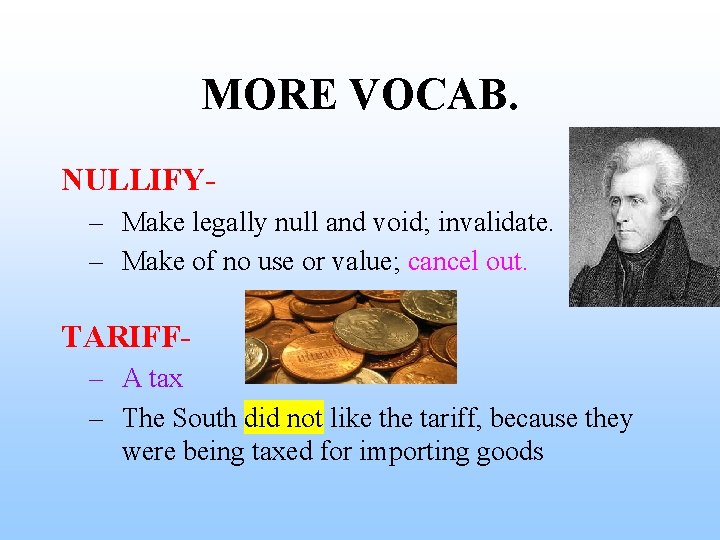 MORE VOCAB.

NULLIFY-

– Make legally null and void; invalidate.

– Make of no use or value; cancel out.

TARIFF-

– A tax

– The South did not like the tariff, because they were being taxed for importing goods